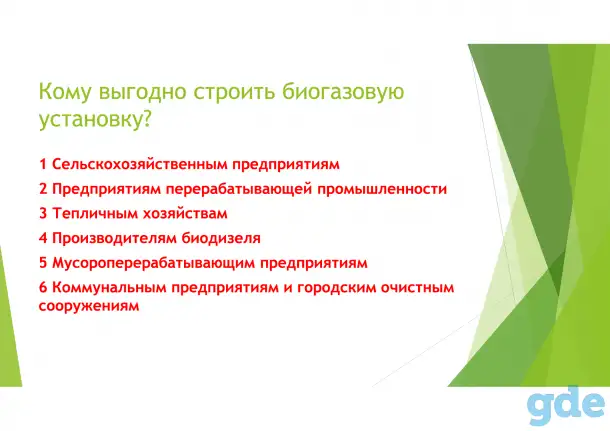 Кому выгодно строить биогазовую установку?

1 Сельскохозяйственным предприятиям

2 Предприятиям перерабатывающей промышленности

3 Тепличным хозяйствам

4 Производителям биодизеля

5 Мусороперерабатывающим предприятиям

6 Коммунальным предприятиям и городским очистным сооружениям

gde